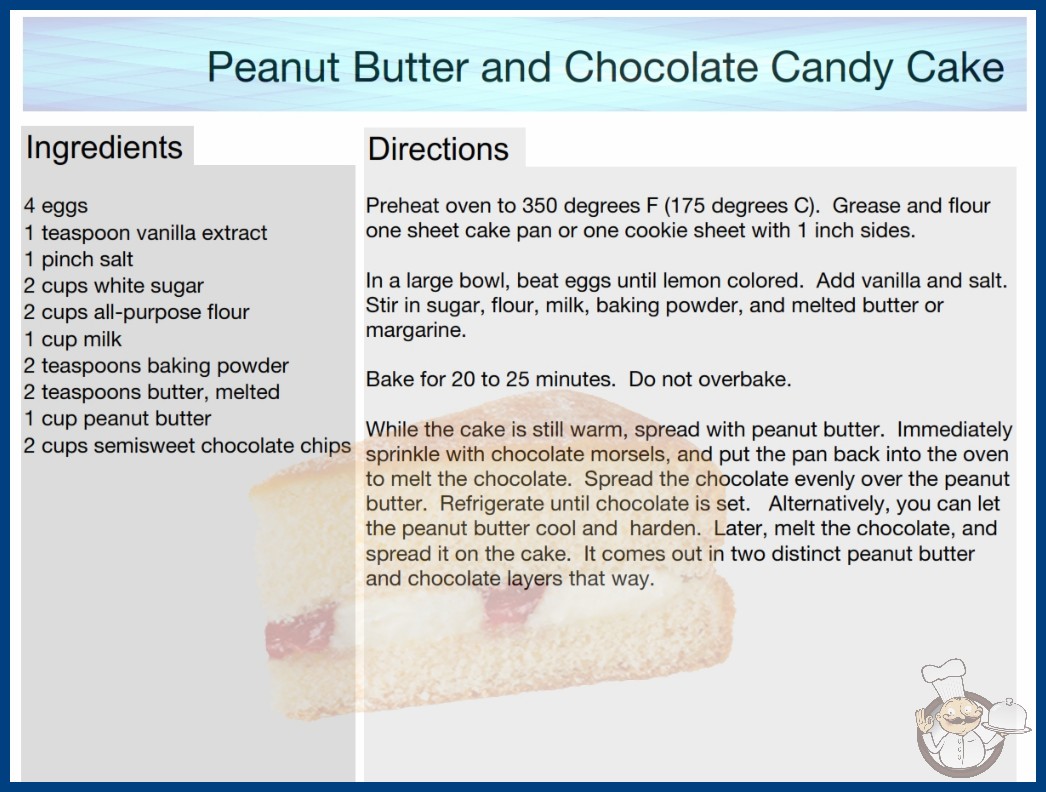 Peanut Butter and Chocolate Candy Cake

Ingredients

4 eggs
1 teaspoon vanilla extract
1 pinch salt
2 cups white sugar
2 cups all-purpose flour
1 cup milk
2 teaspoons baking powder
2 teaspoons butter, melted
1 cup peanut butter
2 cups semisweet chocolate chips

Directions

Preheat oven to 350 degrees F (175 degrees C). Grease and flour one sheet cake pan or one cookie sheet with 1 inch sides.

In a large bowl, beat eggs until lemon colored. Add vanilla and salt. Stir in sugar, flour, milk, baking powder, and melted butter or margarine.

Bake for 20 to 25 minutes. Do not overbake.

While the cake is still warm, spread with peanut butter. Immediately sprinkle with chocolate morsels, and put the pan back into the oven to melt the chocolate. Spread the chocolate evenly over the peanut butter. Refrigerate until chocolate is set. Alternatively, you can let the peanut butter cool and harden. Later, melt the chocolate, and spread it on the cake. It comes out in two distinct peanut butter and chocolate layers that way.